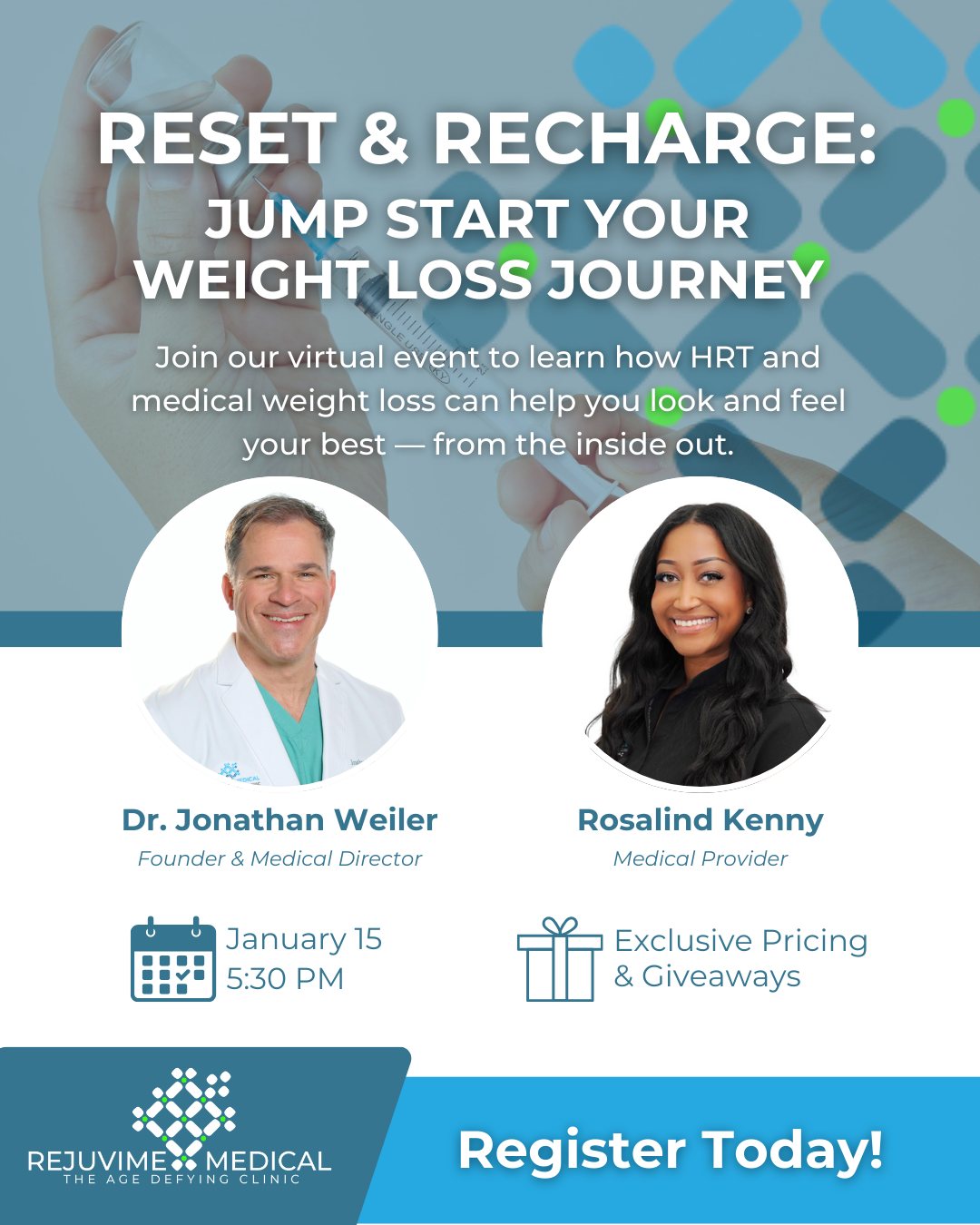 RESET & RECHARGE:
JUMP START YOUR WEIGHT LOSS JOURNEY

Join our virtual event to learn how HRT and medical weight loss can help you look and feel your best — from the inside out.

Dr. Jonathan Weiler
Founder & Medical Director

Rosalind Kenny
Medical Provider

January 15
5:30 PM

Exclusive Pricing & Giveaways

REJUVIME MEDICAL
THE AGE DEFYING CLINIC

Register Today!